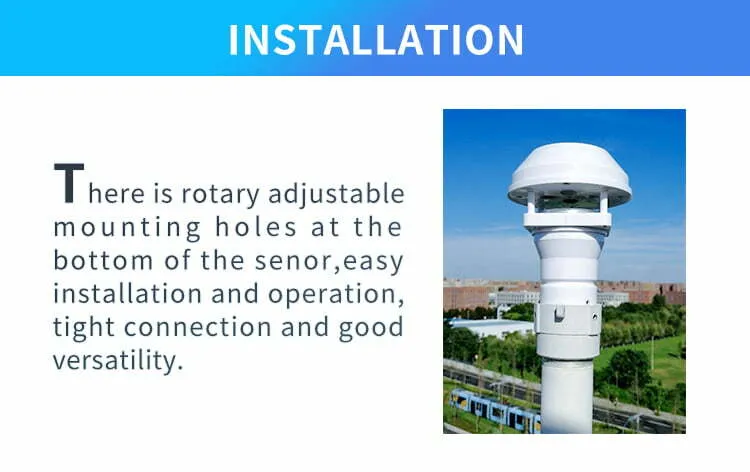 INSTALLATION

There is rotary adjustable mounting holes at the bottom of the senor,easy installation and operation, tight connection and good versatility.